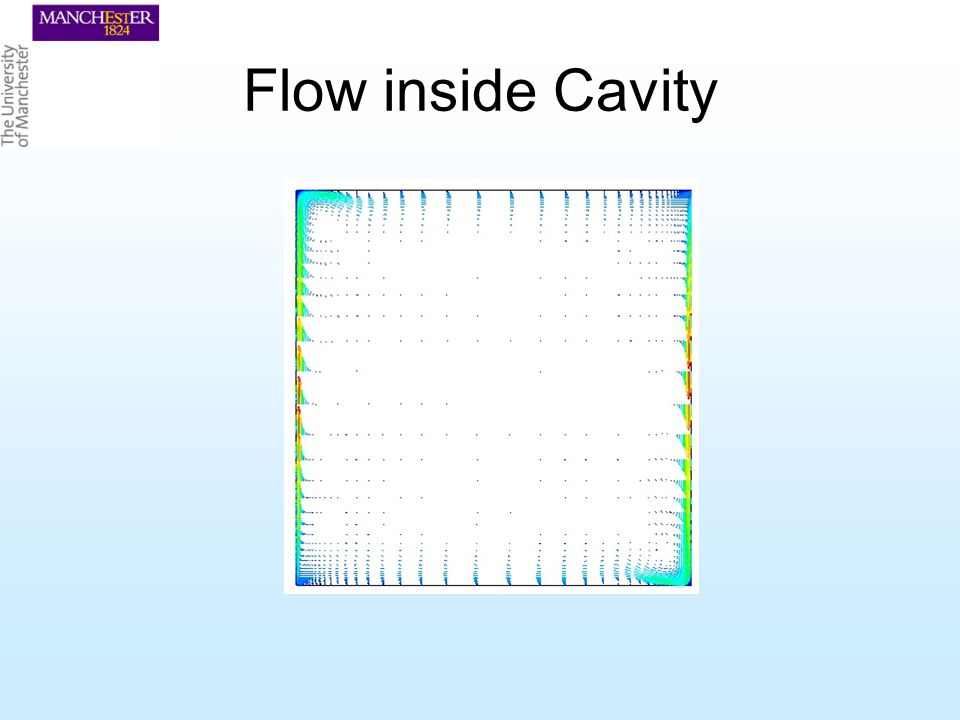 MANCHESTER
1824

The University
of Manchester

Flow inside Cavity